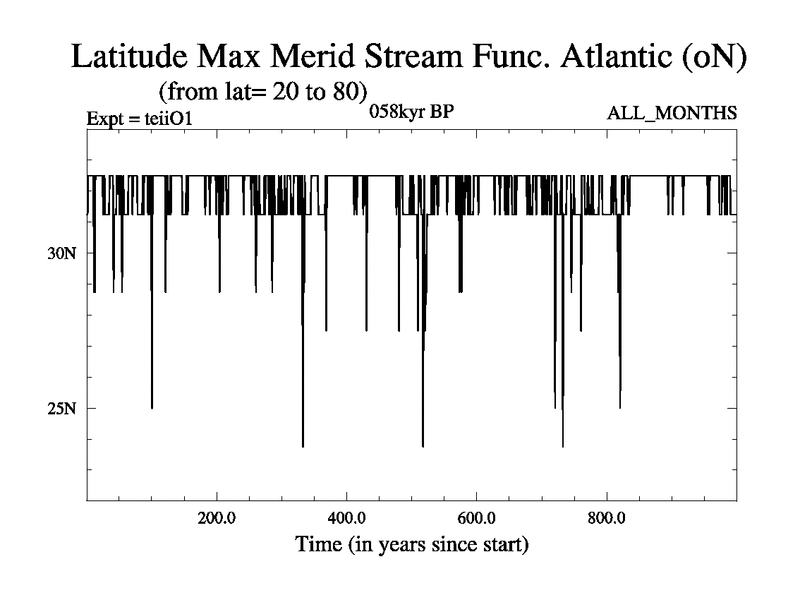 Latitude Max Merid Stream Func. Atlantic (oN)
(from lat= 20 to 80)
Expt = teiiO1
058kyr BP
ALL_MONTHS

30N
25N

200.0
400.0
600.0
800.0
Time (in years since start)